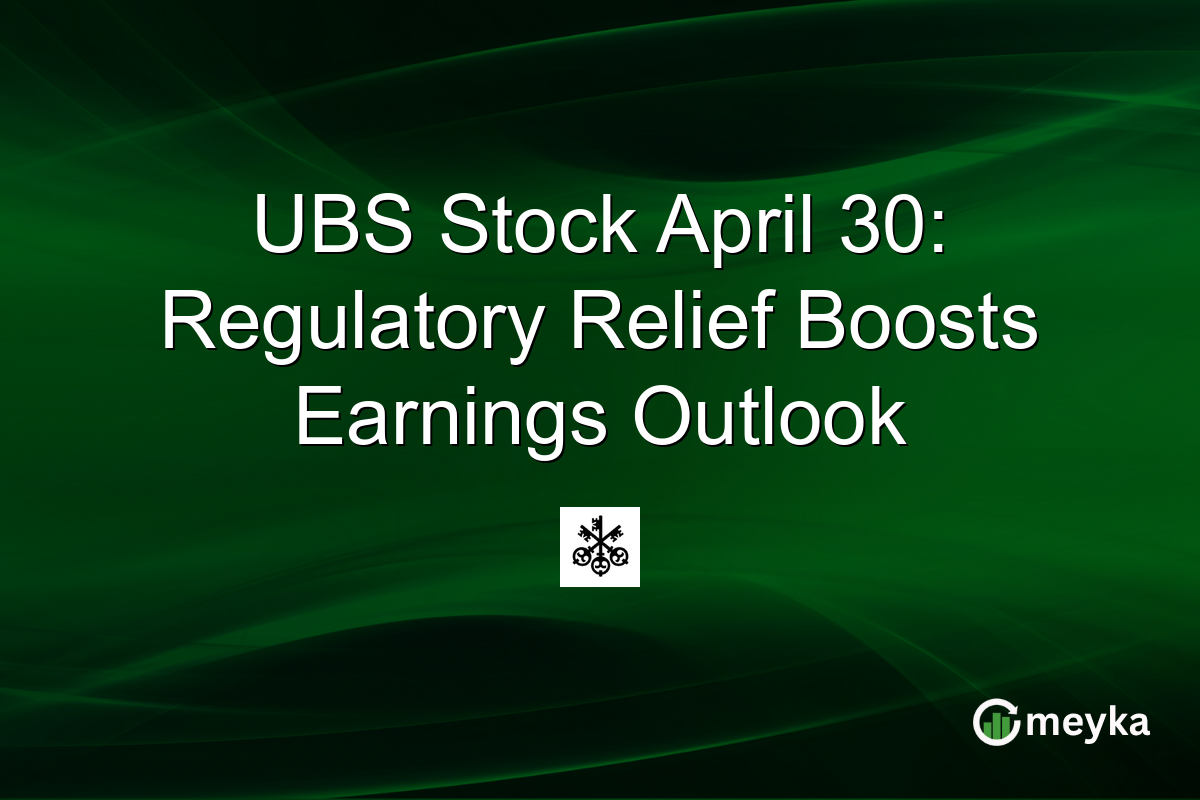 UBS Stock April 30: Regulatory Relief Boosts Earnings Outlook

meyka